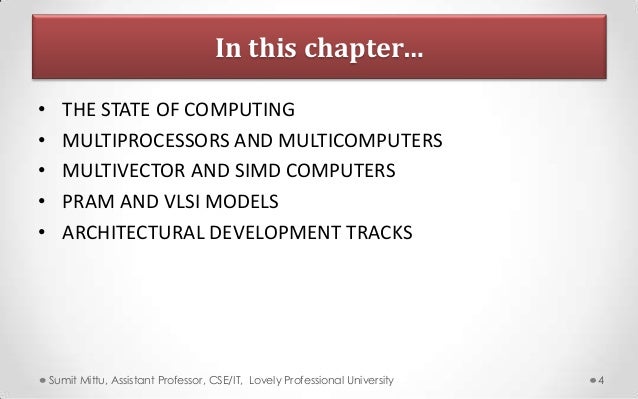 In this chapter…

• THE STATE OF COMPUTING
• MULTIPROCESSORS AND MULTICOMPUTERS
• MULTIVECTOR AND SIMD COMPUTERS
• PRAM AND VLSI MODELS
• ARCHITECTURAL DEVELOPMENT TRACKS

Sumit Mittu, Assistant Professor, CSE/IT, Lovely Professional University

4